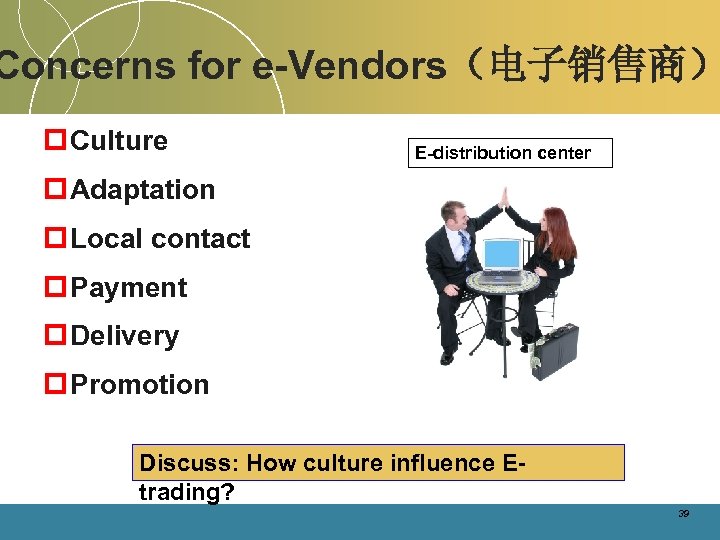 Concerns for e-Vendors（电子销售商）

Culture

Adaptation

Local contact

Payment

Delivery

Promotion

E-distribution center

Discuss: How culture influence E-trading?

39